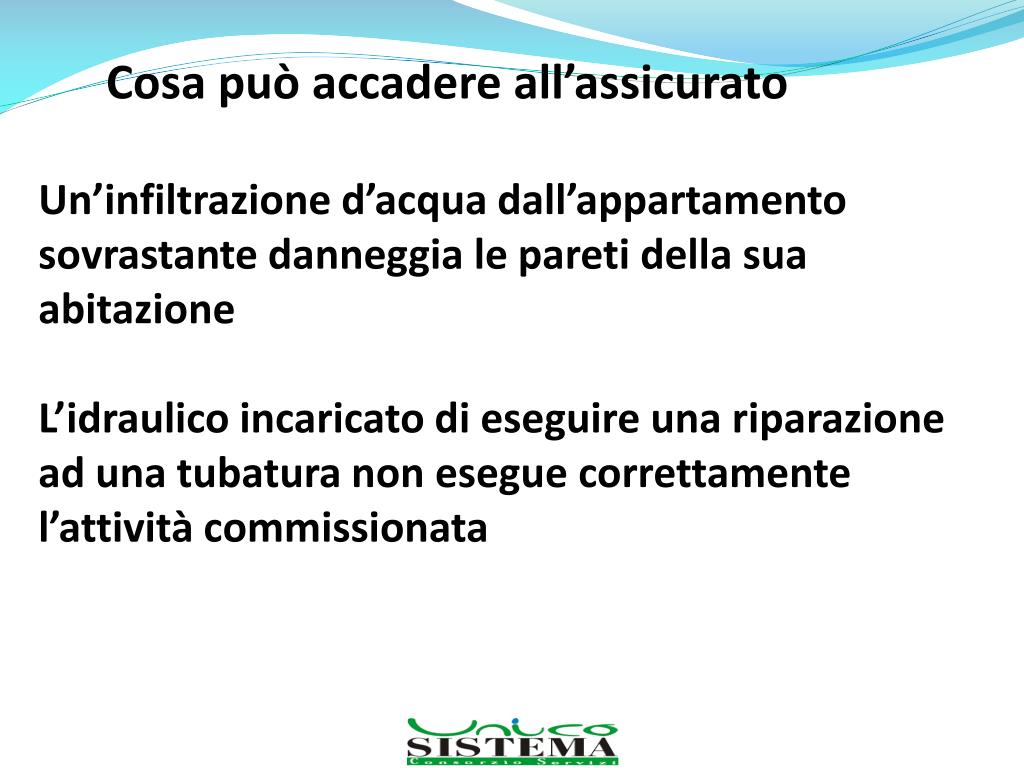 Cosa può accadere all’assicurato

Un’infiltrazione d’acqua dall’appartamento sovrastante danneggia le pareti della sua abitazione

L’idraulico incaricato di eseguire una riparazione ad una tubatura non esegue correttamente l’attività commissionata

Unico
SISTEMA
Consorzio Servizi